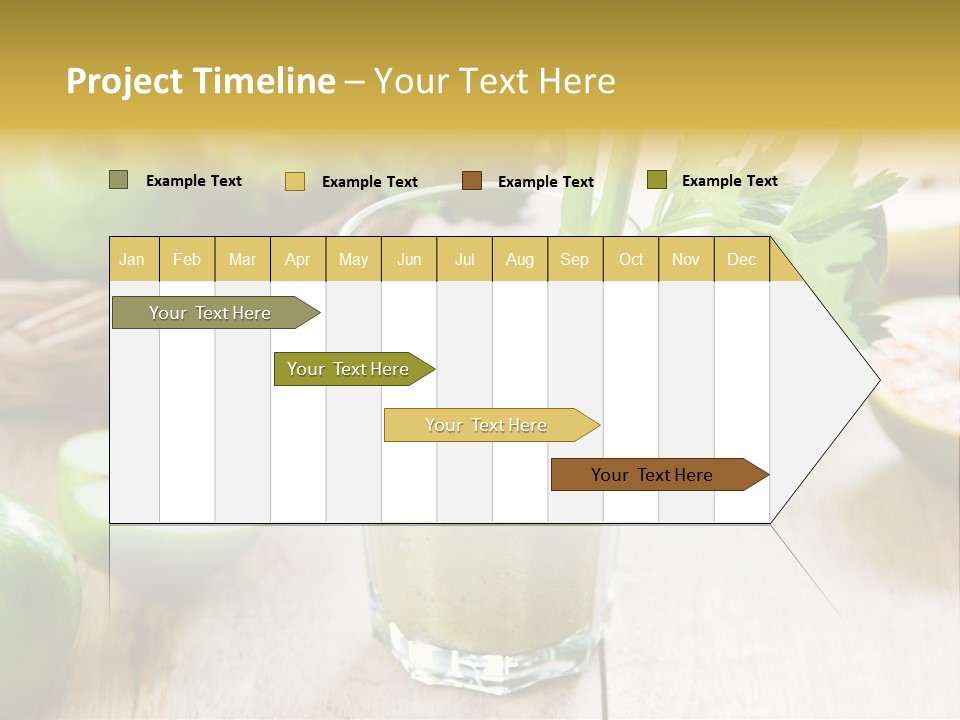 Project Timeline – Your Text Here

Example Text
Example Text
Example Text
Example Text

| Jan | Feb | Mar | Apr | May | Jun | Jul | Aug | Sep | Oct | Nov | Dec |
|---|---|---|---|---|---|---|---|---|---|---|---|

Your Text Here
Your Text Here
Your Text Here
Your Text Here